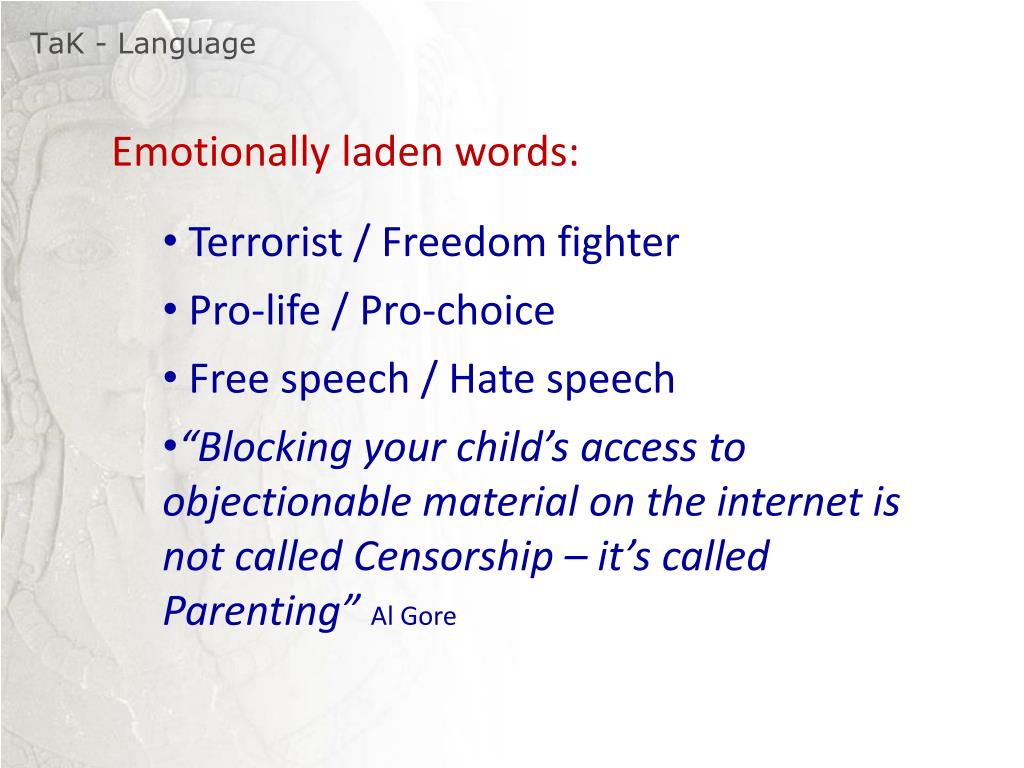 TaK - Language

Emotionally laden words:

• Terrorist / Freedom fighter
• Pro-life / Pro-choice
• Free speech / Hate speech
•“Blocking your child’s access to objectionable material on the internet is not called Censorship – it’s called Parenting” Al Gore